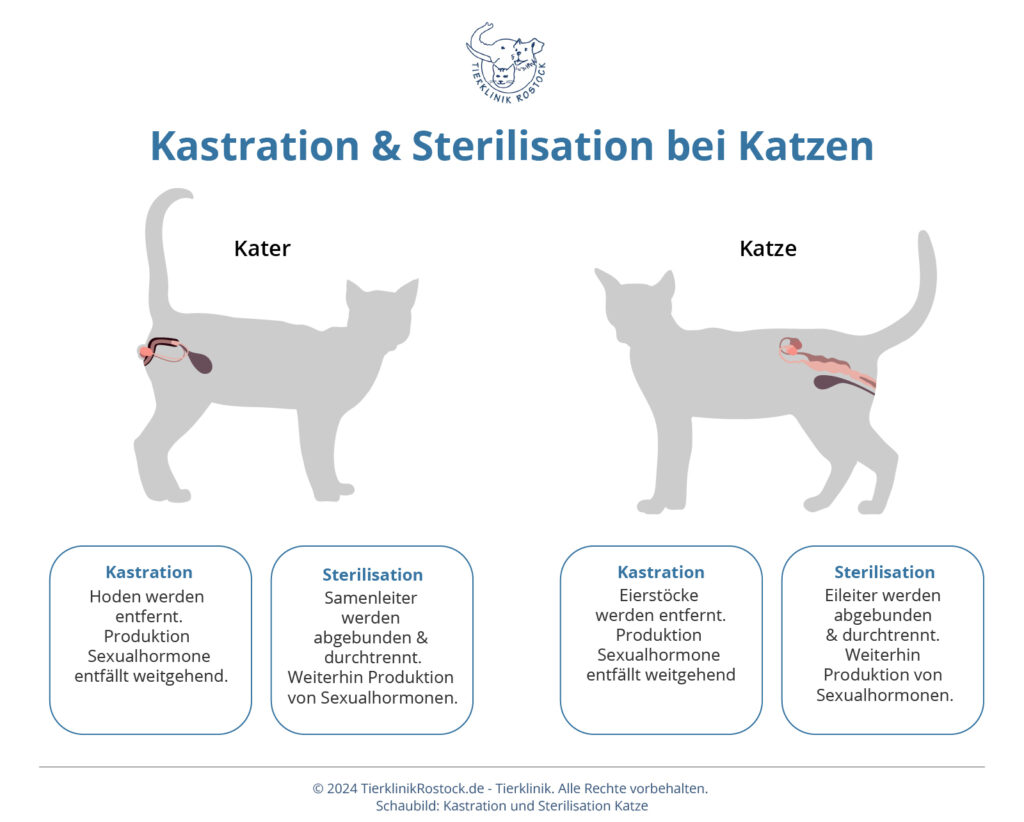 TIERKLINIK ROSTOCK

Kastration & Sterilisation bei Katzen

Kater

Katze

Kastration
Hoden werden entfernt. Produktion Sexualhormone entfällt weitgehend.

Sterilisation
Samenleiter werden abgebunden & durchtrennt. Weiterhin Produktion von Sexualhormonen.

Kastration
Eierstöcke werden entfernt. Produktion Sexualhormone entfällt weitgehend

Sterilisation
Eileiter werden abgebunden & durchtrennt. Weiterhin Produktion von Sexualhormonen.

© 2024 TierklinikRostock.de - Tierklinik. Alle Rechte vorbehalten.
Schaubild: Kastration und Sterilisation Katze